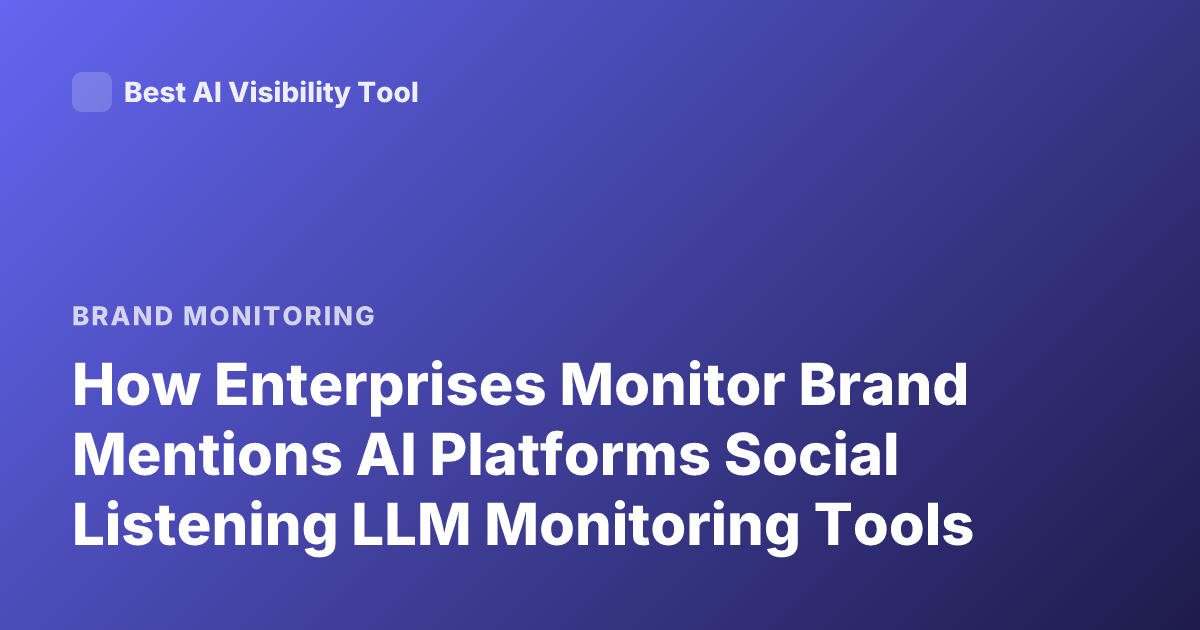 Best AI Visibility Tool

BRAND MONITORING

How Enterprises Monitor Brand Mentions AI Platforms Social Listening LLM Monitoring Tools